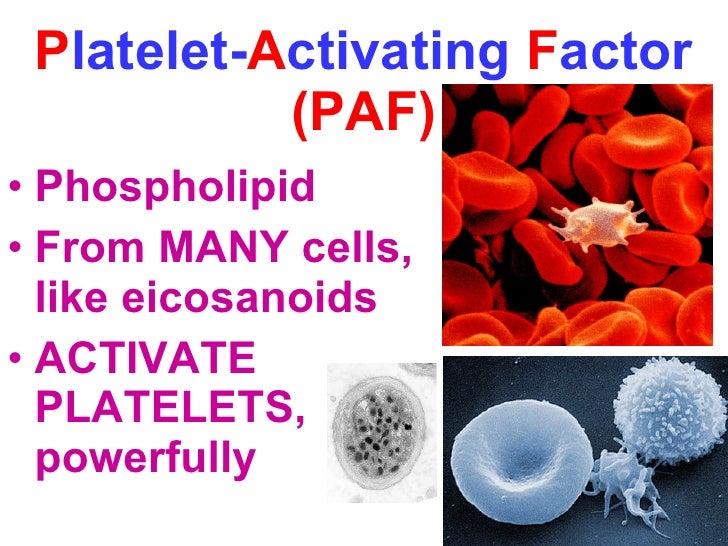 Platelet-Activating Factor (PAF)

• Phospholipid
• From MANY cells, like eicosanoids
• ACTIVATE PLATELETS, powerfully